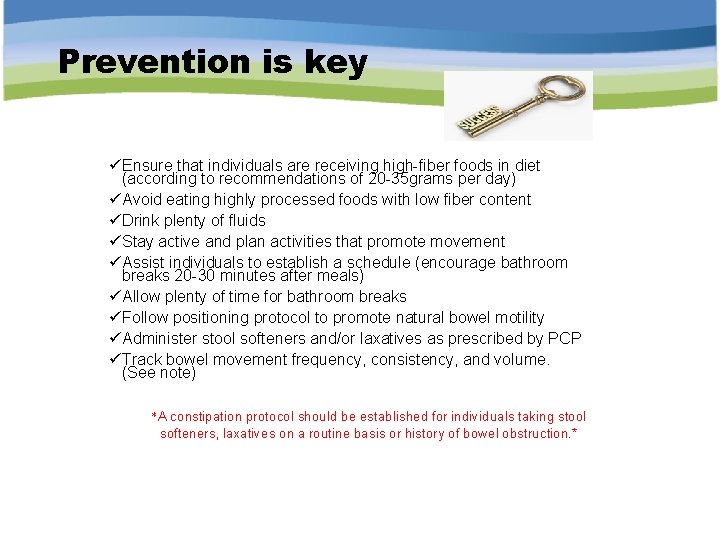 Prevention is key

SUCCESS

✓Ensure that individuals are receiving high-fiber foods in diet (according to recommendations of 20-35grams per day)
✓Avoid eating highly processed foods with low fiber content
✓Drink plenty of fluids
✓Stay active and plan activities that promote movement
✓Assist individuals to establish a schedule (encourage bathroom breaks 20-30 minutes after meals)
✓Allow plenty of time for bathroom breaks
✓Follow positioning protocol to promote natural bowel motility
✓Administer stool softeners and/or laxatives as prescribed by PCP
✓Track bowel movement frequency, consistency, and volume. (See note)

*A constipation protocol should be established for individuals taking stool softeners, laxatives on a routine basis or history of bowel obstruction.*